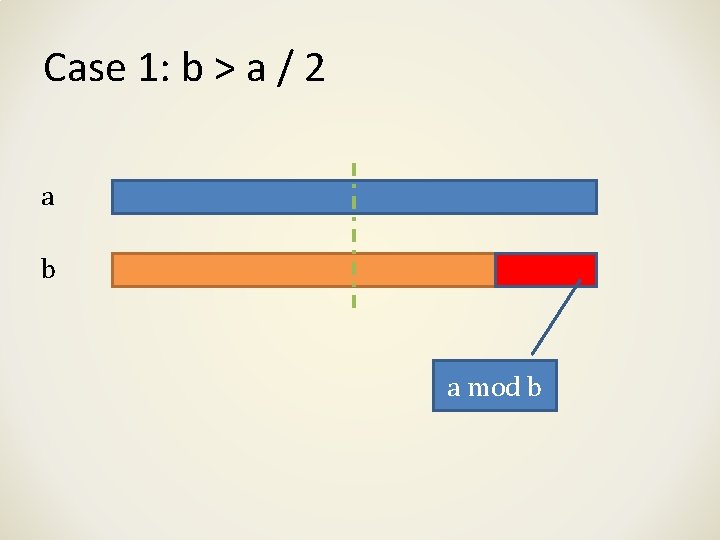 Case 1: b > a / 2

a

b

a mod b